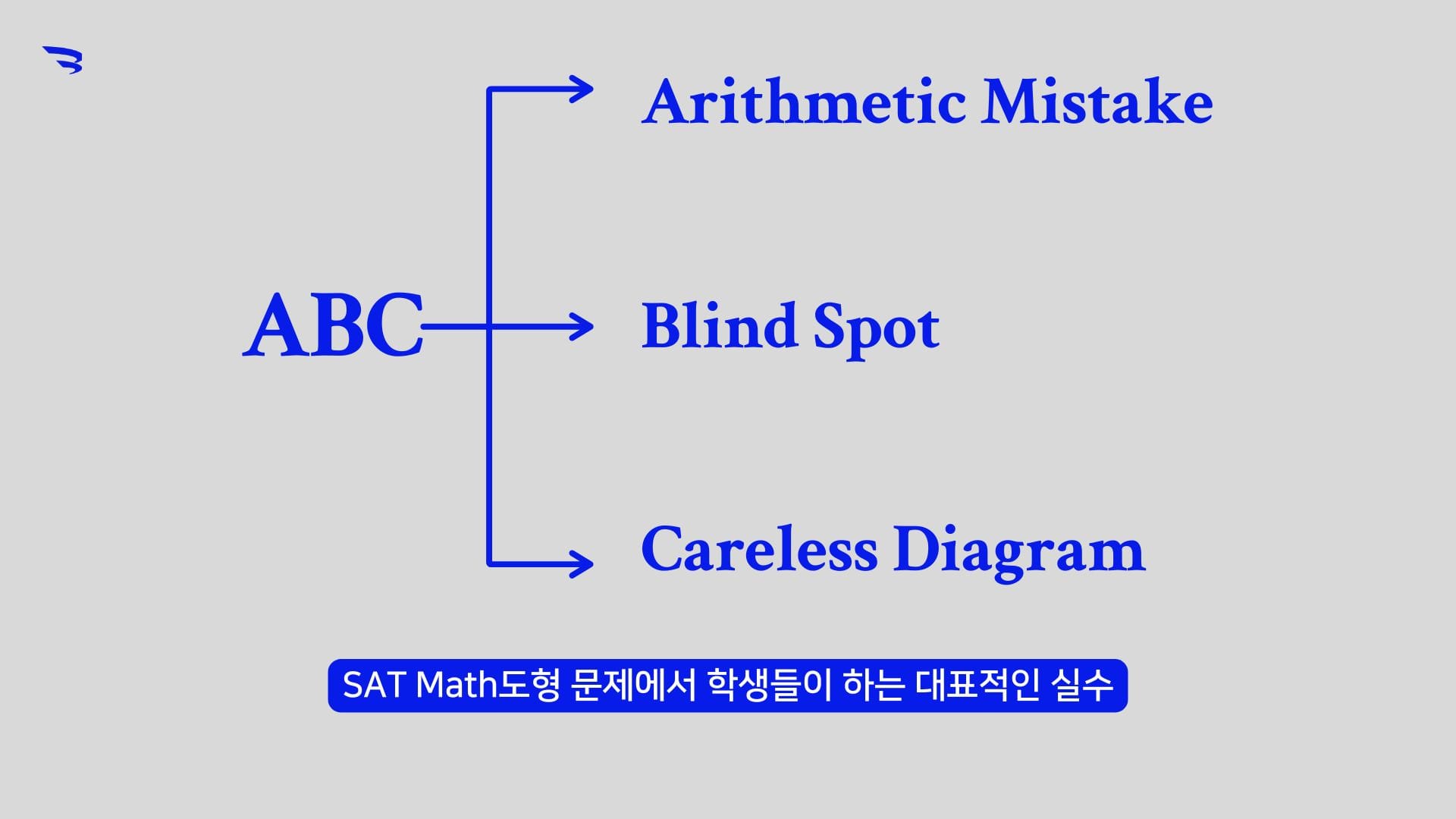 ABC

Arithmetic Mistake

Blind Spot

Careless Diagram

SAT Math도형 문제에서 학생들이 하는 대표적인 실수